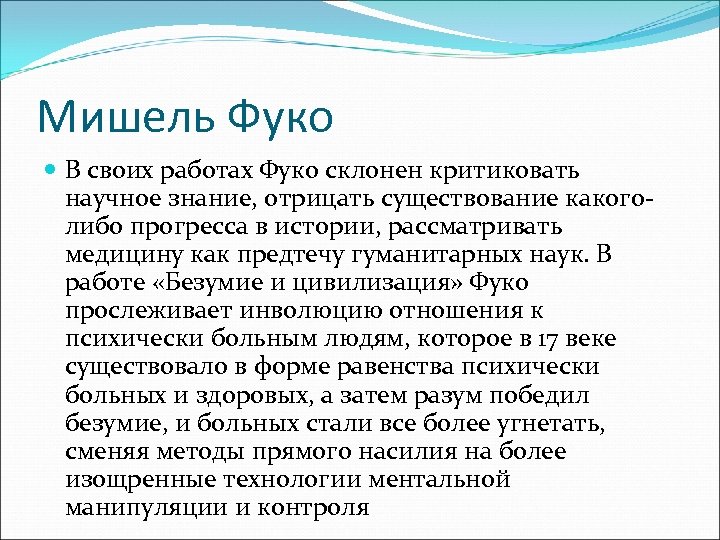 Мишель Фуко

В своих работах Фуко склонен критиковать научное знание, отрицать существование какого-либо прогресса в истории, рассматривать медицину как предтечу гуманитарных наук. В работе «Безумие и цивилизация» Фуко прослеживает инволюцию отношения к психически больным людям, которое в 17 веке существовало в форме равенства психически больных и здоровых, а затем разум победил безумие, и больных стали все более угнетать, сменяя методы прямого насилия на более изощренные технологии ментальной манипуляции и контроля